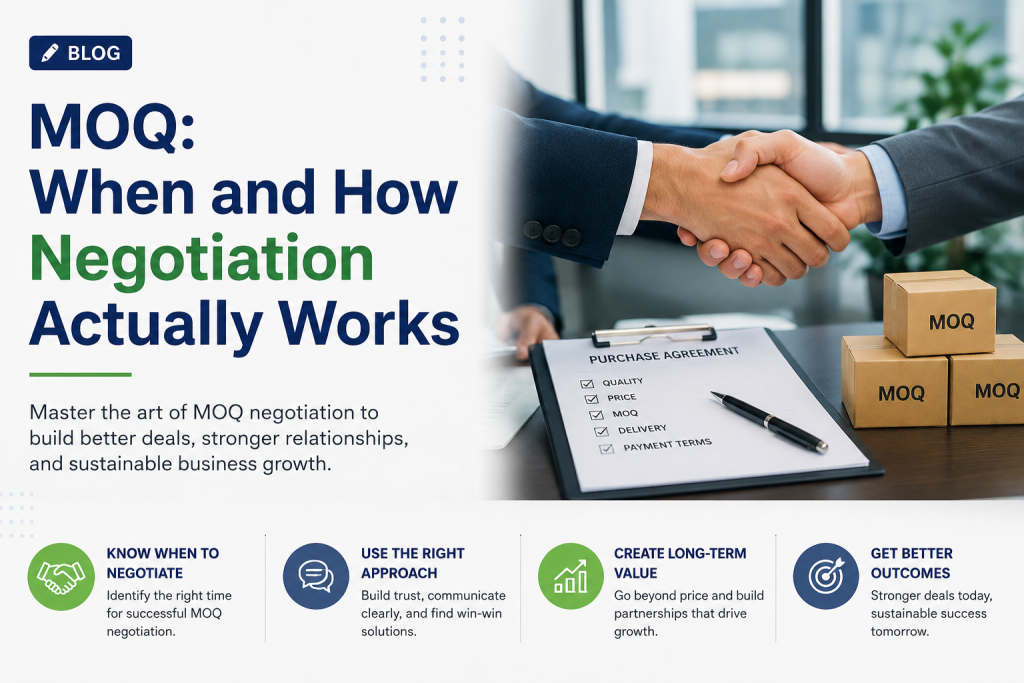 BLOG

MOQ: When and How Negotiation Actually Works

Master the art of MOQ negotiation to build better deals, stronger relationships, and sustainable business growth.

PURCHASE AGREEMENT
QUALITY
PRICE
MOQ
DELIVERY
PAYMENT TERMS

MOQ
MOQ
MOQ

KNOW WHEN TO NEGOTIATE
Identify the right time for successful MOQ negotiation.

USE THE RIGHT APPROACH
Build trust, communicate clearly, and find win-win solutions.

CREATE LONG-TERM VALUE
Go beyond price and build partnerships that drive growth.

GET BETTER OUTCOMES
Stronger deals today, sustainable success tomorrow.